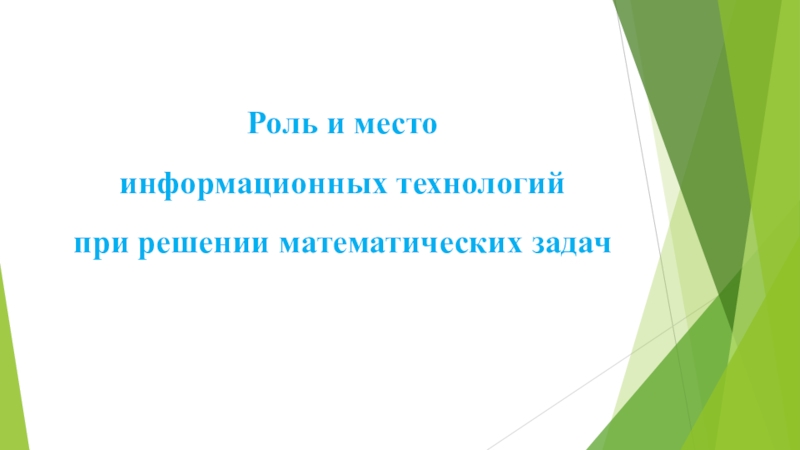 Роль и место
информационных технологий
при решении математических задач